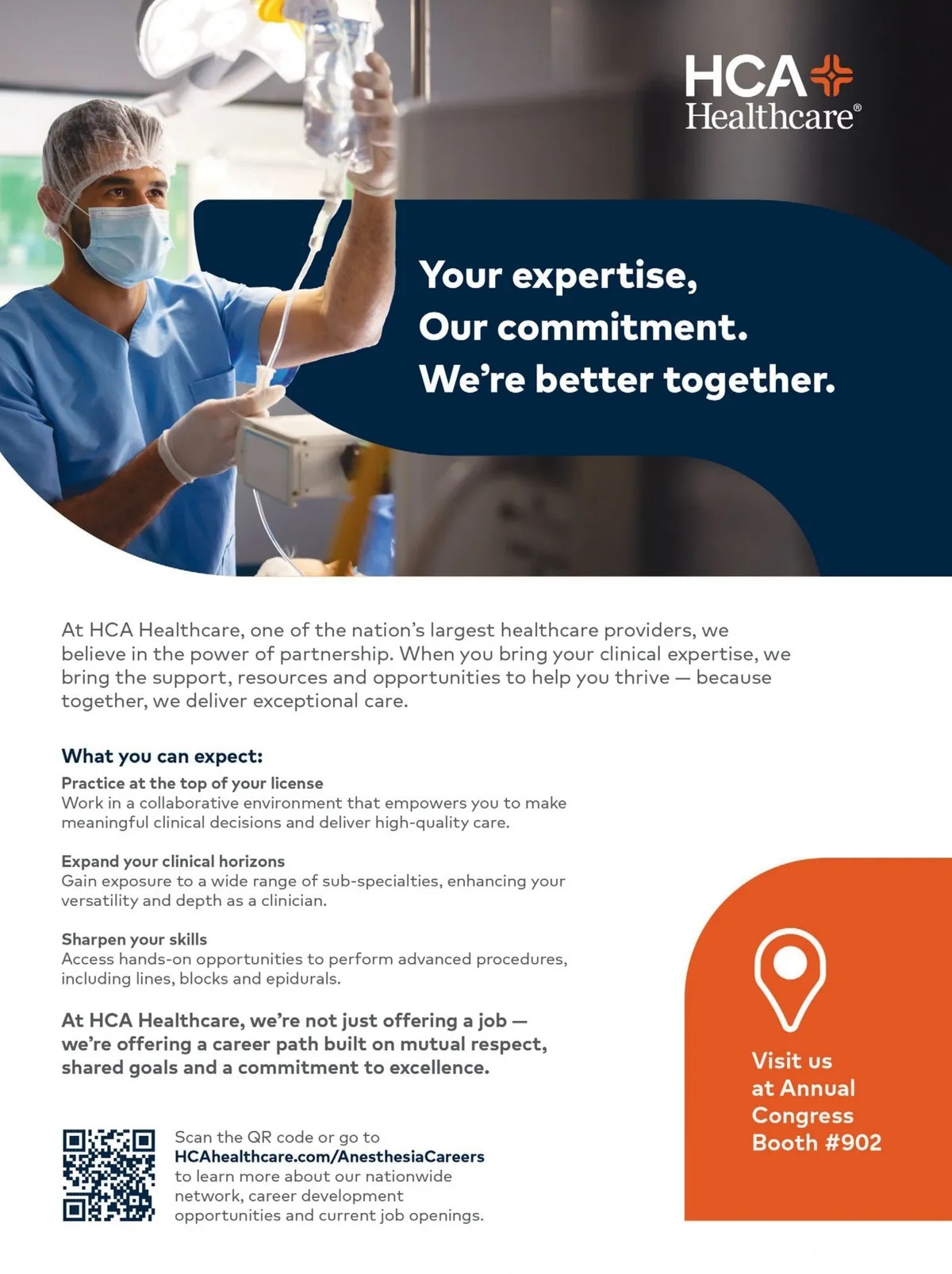 HCA Healthcare®

Your expertise,
Our commitment.
We're better together.

At HCA Healthcare, one of the nation's largest healthcare providers, we believe in the power of partnership. When you bring your clinical expertise, we bring the support, resources and opportunities to help you thrive — because together, we deliver exceptional care.

What you can expect:

Practice at the top of your license
Work in a collaborative environment that empowers you to make meaningful clinical decisions and deliver high-quality care.

Expand your clinical horizons
Gain exposure to a wide range of sub-specialties, enhancing your versatility and depth as a clinician.

Sharpen your skills
Access hands-on opportunities to perform advanced procedures, including lines, blocks and epidurals.

At HCA Healthcare, we're not just offering a job — we're offering a career path built on mutual respect, shared goals and a commitment to excellence.

Scan the QR code or go to HCAhealthcare.com/AnesthesiaCareers to learn more about our nationwide network, career development opportunities and current job openings.

Visit us at Annual Congress Booth #902